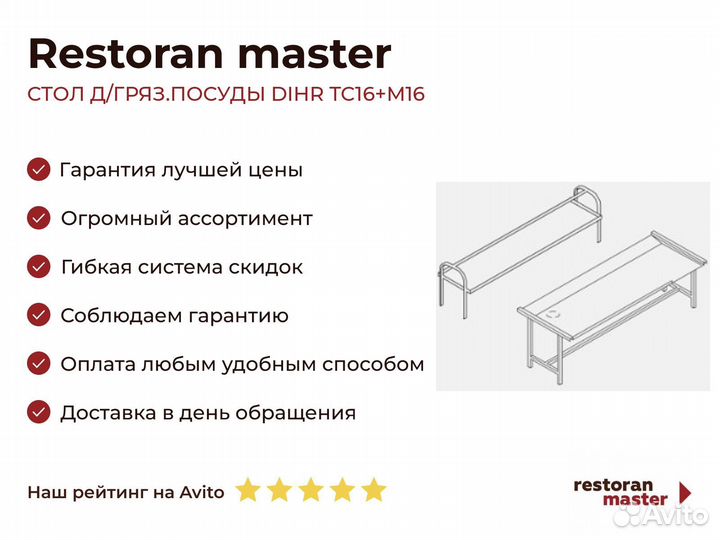 Restoran master
СТОЛ Д/ГРЯЗ.ПОСУДЫ DIHR TC16+M16

Гарантия лучшей цены

Огромный ассортимент

Гибкая система скидок

Соблюдаем гарантию

Оплата любым удобным способом

Доставка в день обращения

Наш рейтинг на Avito

restoran master

Avito